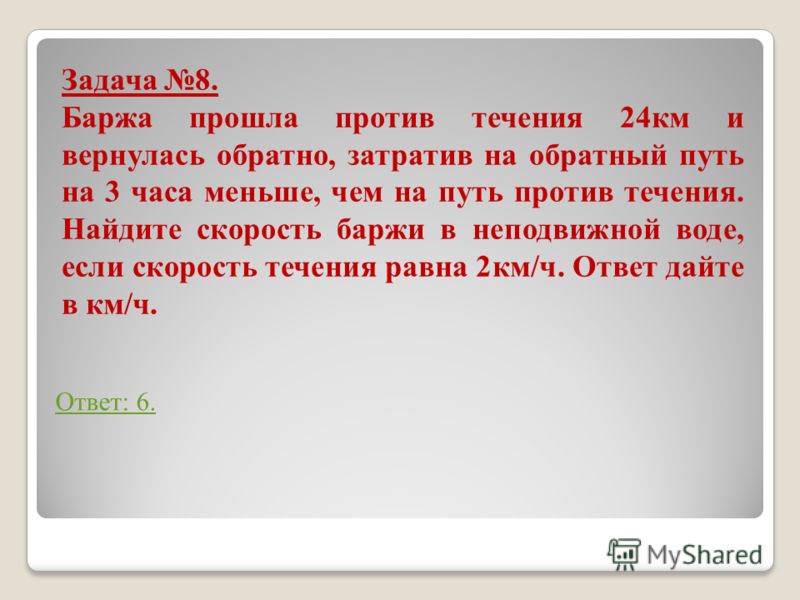 Задача №8.
Баржа прошла против течения 24км и вернулась обратно, затратив на обратный путь на 3 часа меньше, чем на путь против течения. Найдите скорость баржи в неподвижной воде, если скорость течения равна 2км/ч. Ответ дайте в км/ч.

Ответ: 6.

MyShared